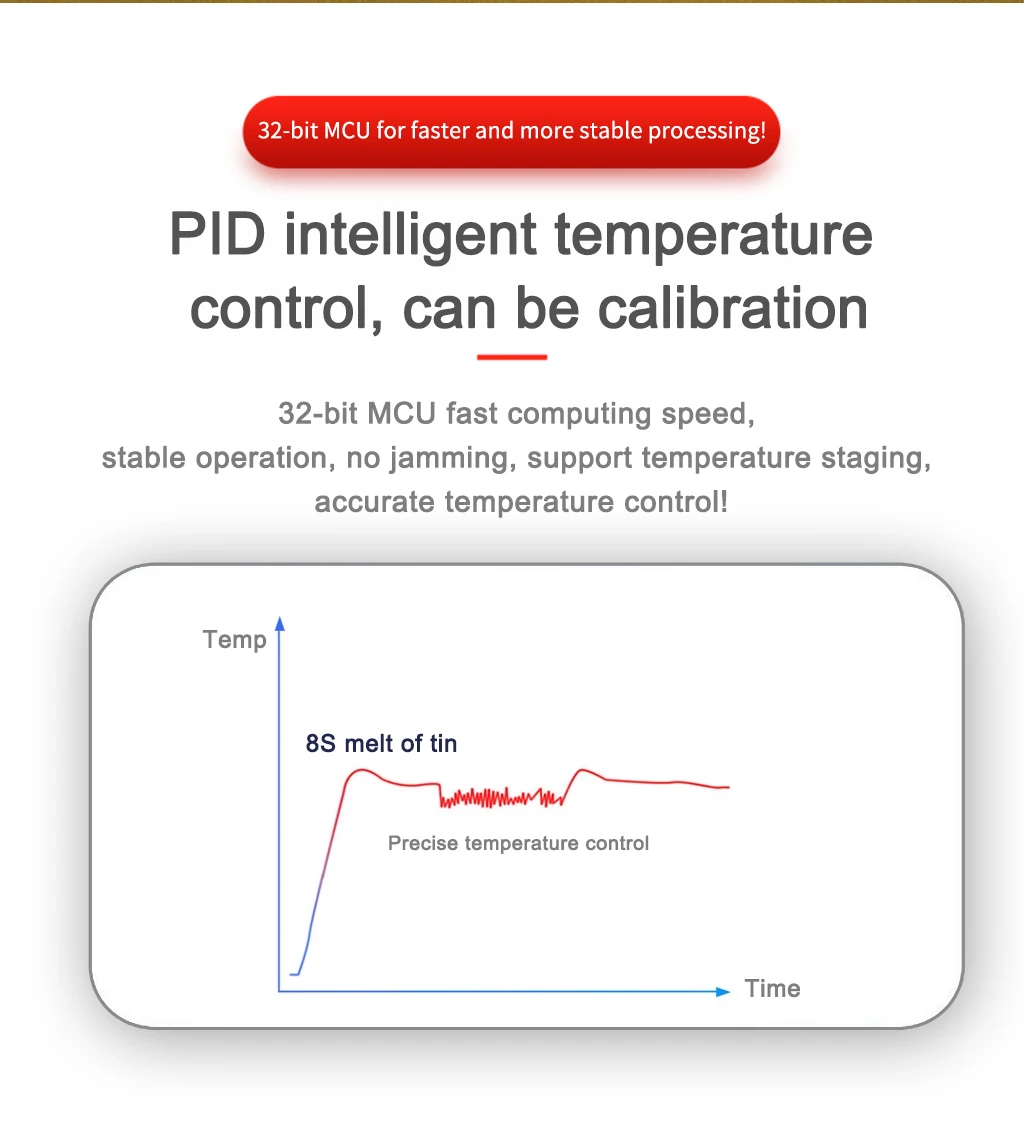 32-bit MCU for faster and more stable processing!

PID intelligent temperature control, can be calibration

32-bit MCU fast computing speed, stable operation, no jamming, support temperature staging, accurate temperature control!

Temp

8S melt of tin

Precise temperature control

Time